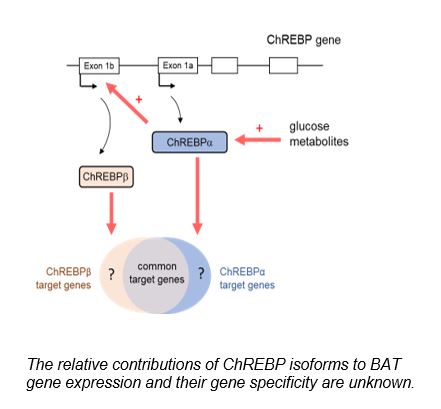 ChREBP gene

Exon 1b

Exon 1a

+

ChREBPα

+

glucose metabolites

ChREBPβ

ChREBPβ target genes

?

common target genes

?

ChREBPα target genes

The relative contributions of ChREBP isoforms to BAT gene expression and their gene specificity are unknown.